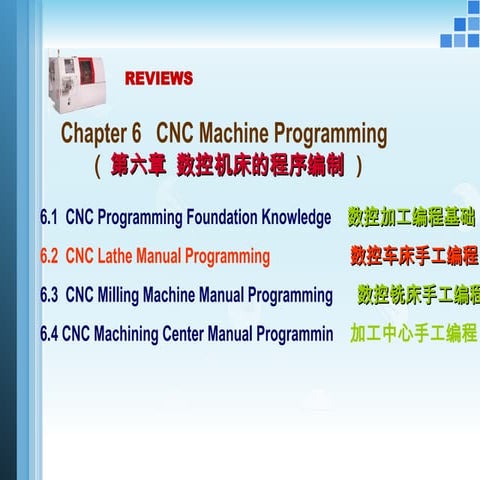 REVIEWS

Chapter 6 CNC Machine Programming
（ 第六章 数控机床的程序编制 ）

6.1 CNC Programming Foundation Knowledge 数控加工编程基础

6.2 CNC Lathe Manual Programming 数控车床手工编程

6.3 CNC Milling Machine Manual Programming 数控铣床手工编程

6.4 CNC Machining Center Manual Programmin 加工中心手工编程